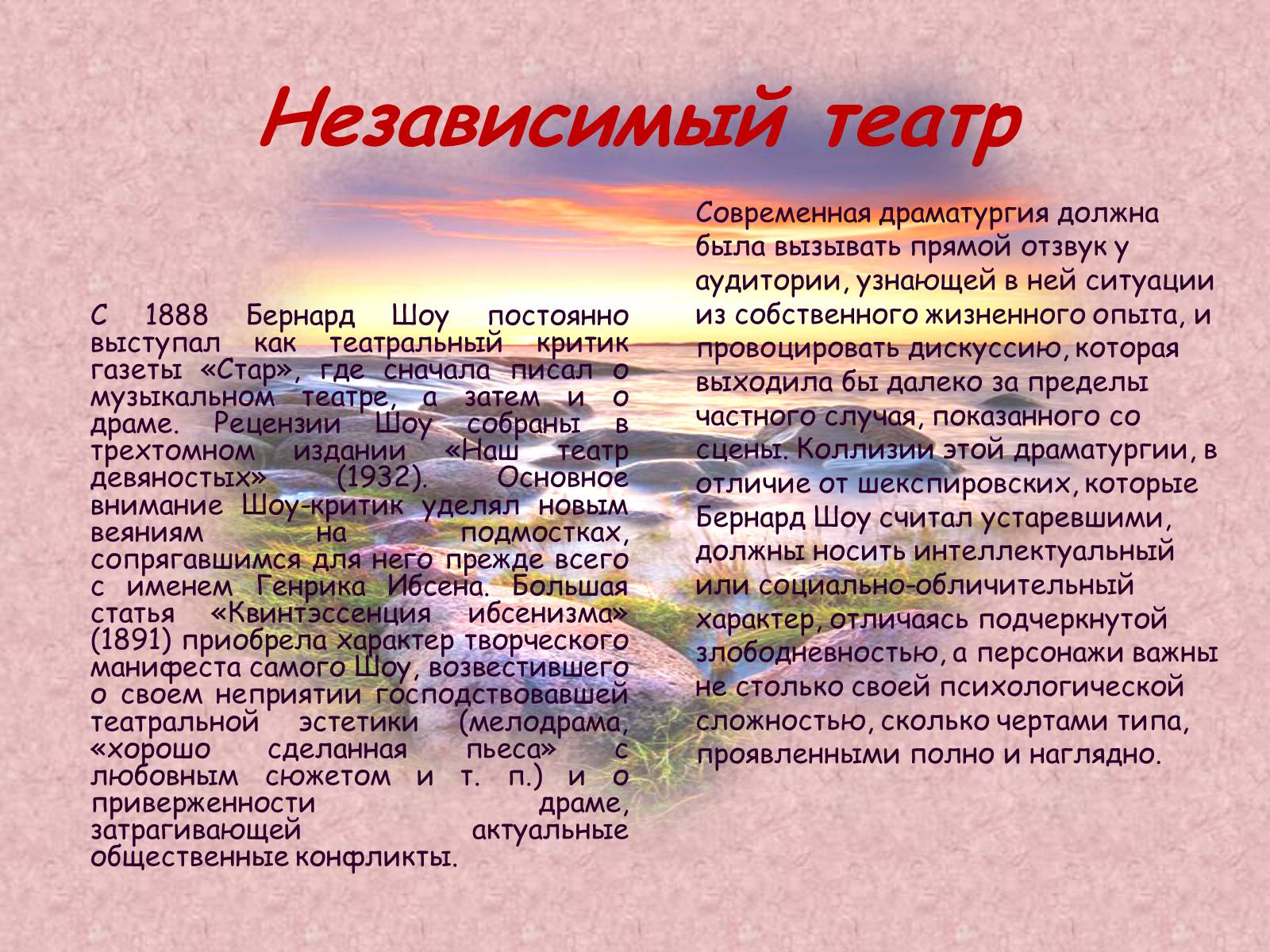 Независимый театр

С 1888 Бернард Шоу постоянно выступал как театральный критик газеты «Стар», где сначала писал о музыкальном театре, а затем и о драме. Рецензии Шоу собраны в трехтомном издании «Наш театр девяностых» (1932). Основное внимание Шоу-критик уделял новым веяниям на подмостках, сопрягавшимся для него прежде всего с именем Генрика Ибсена. Большая статья «Квинтэссенция ибсенизма» (1891) приобрела характер творческого манифеста самого Шоу, возвестившего о своем неприятии господствовавшей театральной эстетики (мелодрама, «хорошо сделанная пьеса» с любовным сюжетом и т. п.) и о приверженности драме, затрагивающей актуальные общественные конфликты.

Современная драматургия должна была вызывать прямой отзвук у аудитории, узнающей в ней ситуации из собственного жизненного опыта, и провоцировать дискуссию, которая выходила бы далеко за пределы частного случая, показанного со сцены. Коллизии этой драматургии, в отличие от шекспировских, которые Бернард Шоу считал устаревшими, должны носить интеллектуальный или социально-обличительный характер, отличаясь подчеркнутой злободневностью, а персонажи важны не столько своей психологической сложностью, сколько чертами типа, проявленными полно и наглядно.